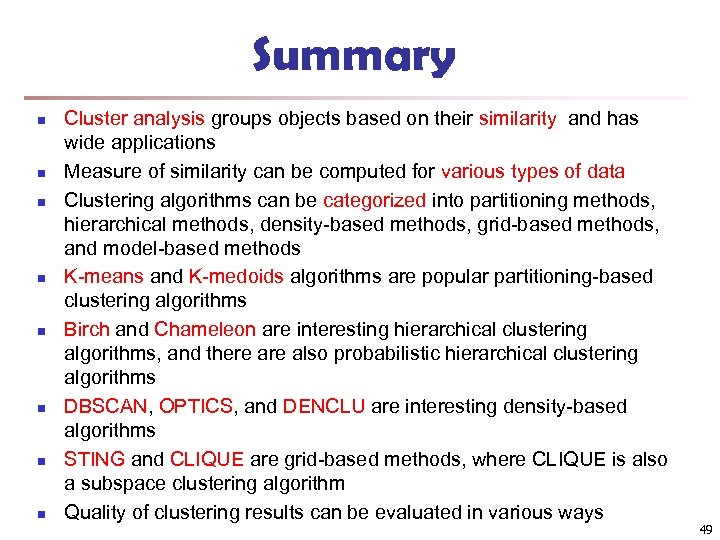 Summary

- Cluster analysis groups objects based on their similarity and has wide applications
- Measure of similarity can be computed for various types of data
- Clustering algorithms can be categorized into partitioning methods, hierarchical methods, density-based methods, grid-based methods, and model-based methods
- K-means and K-medoids algorithms are popular partitioning-based clustering algorithms
- Birch and Chameleon are interesting hierarchical clustering algorithms, and there are also probabilistic hierarchical clustering algorithms
- DBSCAN, OPTICS, and DENCLU are interesting density-based algorithms
- STING and CLIQUE are grid-based methods, where CLIQUE is also a subspace clustering algorithm
- Quality of clustering results can be evaluated in various ways

49